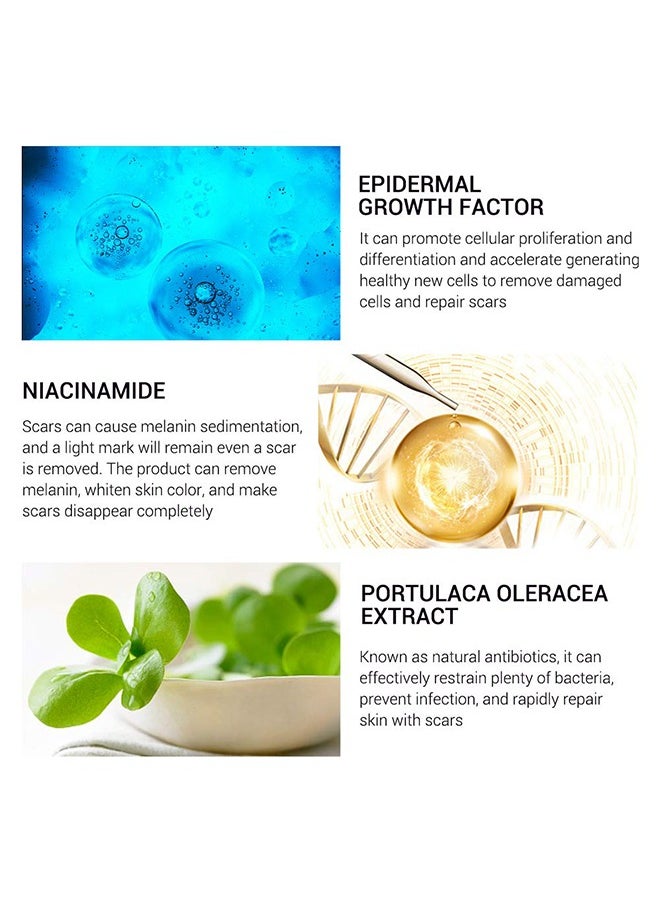 EPIDERMAL GROWTH FACTOR

It can promote cellular proliferation and differentiation and accelerate generating healthy new cells to remove damaged cells and repair scars

NIACINAMIDE

Scars can cause melanin sedimentation, and a light mark will remain even a scar is removed. The product can remove melanin, whiten skin color, and make scars disappear completely

PORTULACA OLERACEA EXTRACT

Known as natural antibiotics, it can effectively restrain plenty of bacteria, prevent infection, and rapidly repair skin with scars